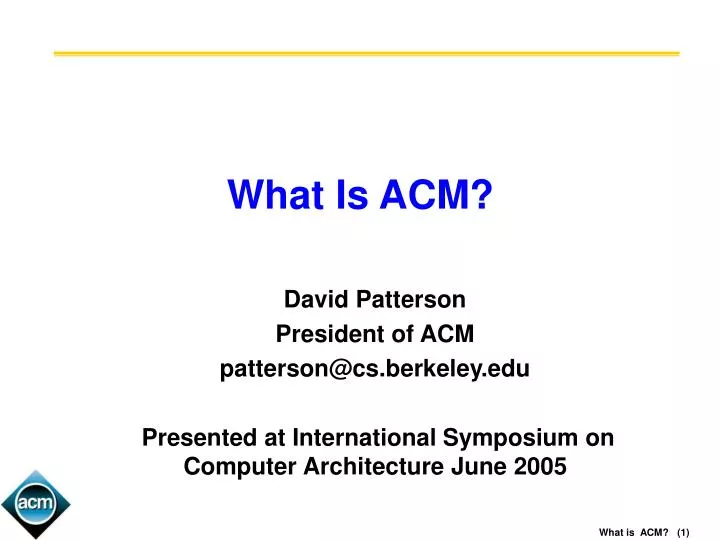 What Is ACM?

David Patterson
President of ACM
patterson@cs.berkeley.edu

Presented at International Symposium on Computer Architecture June 2005

acm

What is ACM? (1)